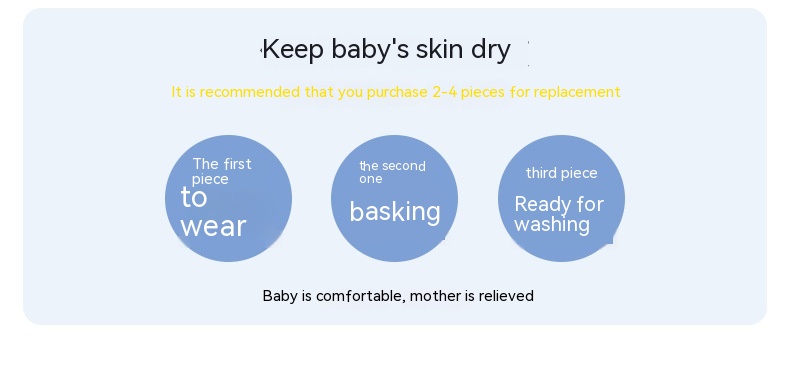 Keep baby's skin dry

It is recommended that you purchase 2-4 pieces for replacement

The first piece
to wear

the second one
basking

third piece
Ready for washing

Baby is comfortable, mother is relieved